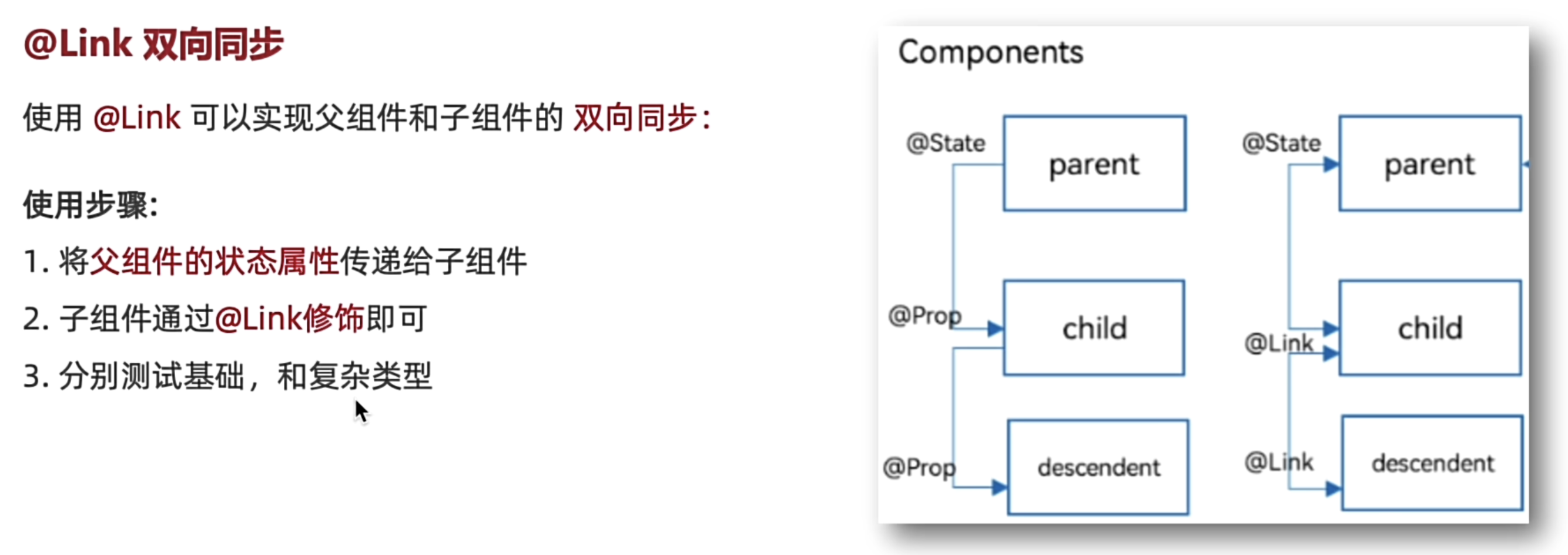 @Link 双向同步

使用 @Link 可以实现父组件和子组件的 双向同步：

使用步骤：

1. 将父组件的状态属性传递给子组件

2. 子组件通过@Link修饰即可

3. 分别测试基础，和复杂类型

Components

@State

parent

@Prop

child

@Prop

descendent

@State

parent

@Link

child

@Link

descendent